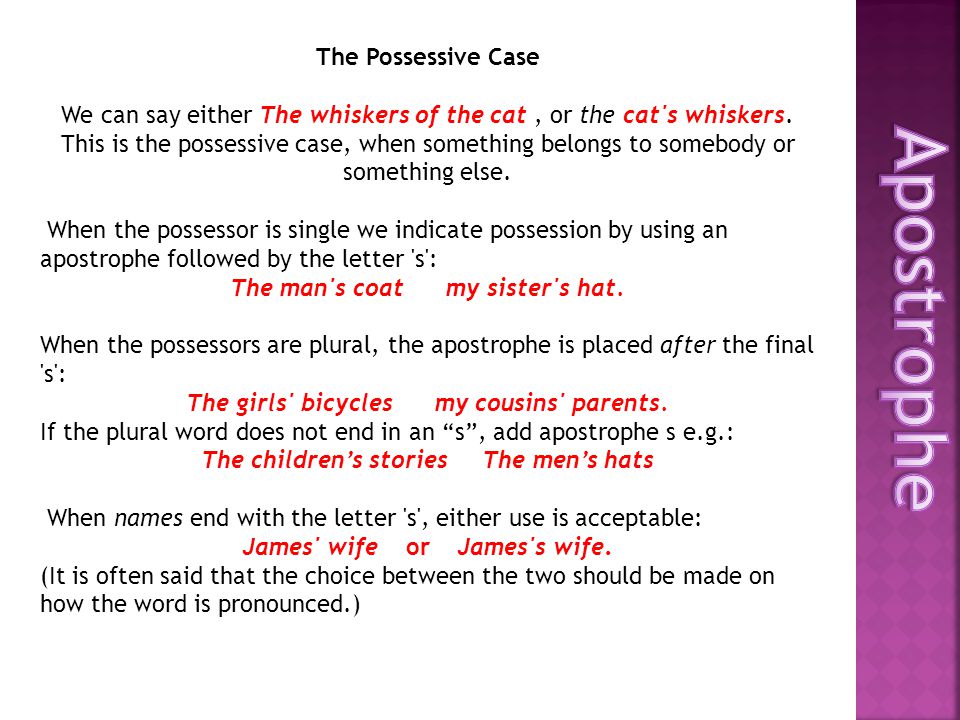 The Possessive Case

We can say either The whiskers of the cat , or the cat's whiskers. This is the possessive case, when something belongs to somebody or something else.

When the possessor is single we indicate possession by using an apostrophe followed by the letter 's':
The man's coat my sister's hat.

When the possessors are plural, the apostrophe is placed after the final 's':
The girls' bicycles my cousins' parents.
If the plural word does not end in an “s”, add apostrophe s e.g.:
The children’s stories The men’s hats

When names end with the letter 's', either use is acceptable:
James' wife or James's wife.
(It is often said that the choice between the two should be made on how the word is pronounced.)

Apostrophe